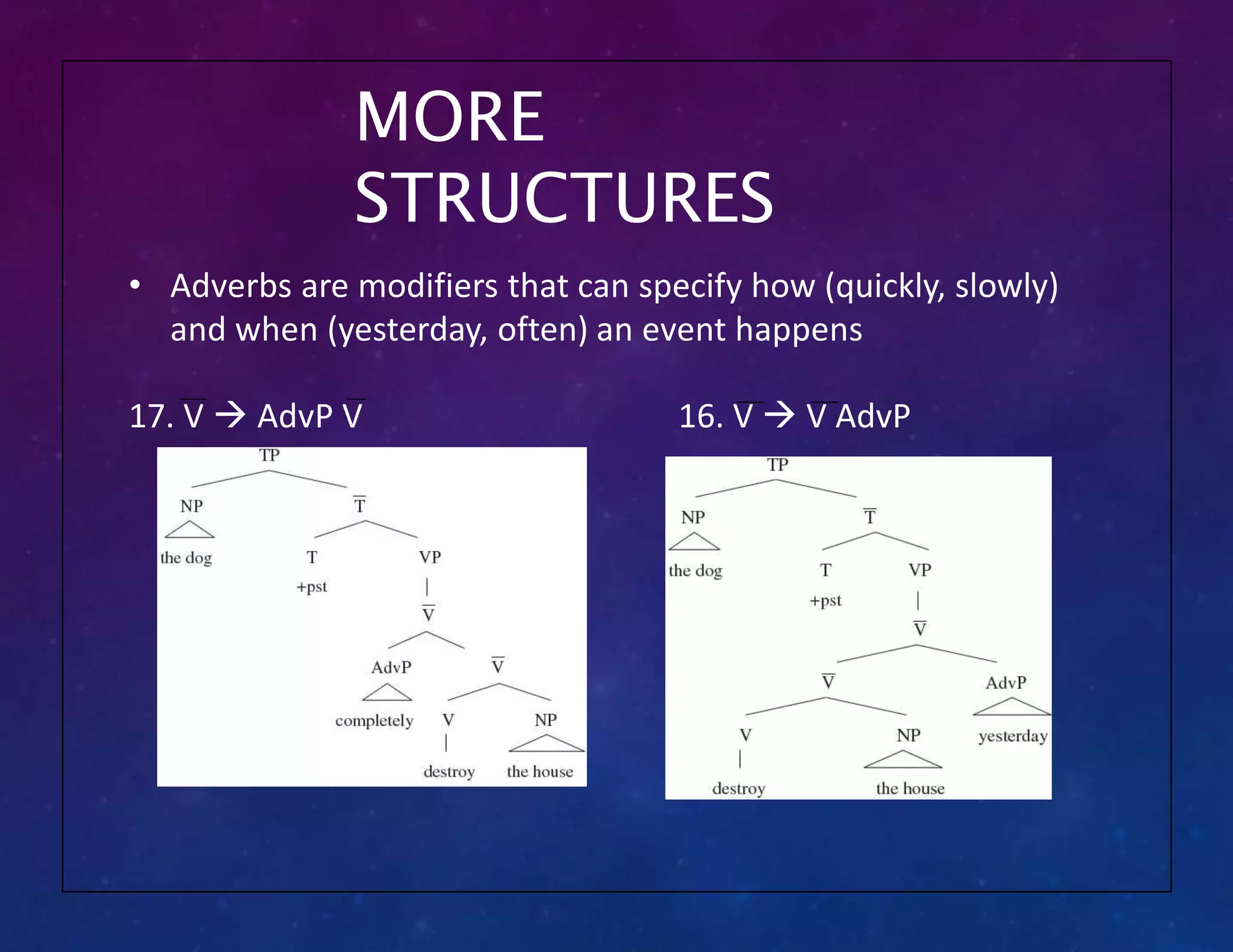 MORE STRUCTURES

• Adverbs are modifiers that can specify how (quickly, slowly) and when (yesterday, often) an event happens

17. $\overline{V}$ → AdvP $\overline{V}$

TP
NP
the dog
$\overline{T}$
T
+pst
VP
$\overline{V}$
AdvP
completely
$\overline{V}$
V
destroy
NP
the house

16. $\overline{V}$ → $\overline{V}$ AdvP

TP
NP
the dog
$\overline{T}$
T
+pst
VP
$\overline{V}$
$\overline{V}$
V
destroy
NP
the house
AdvP
yesterday